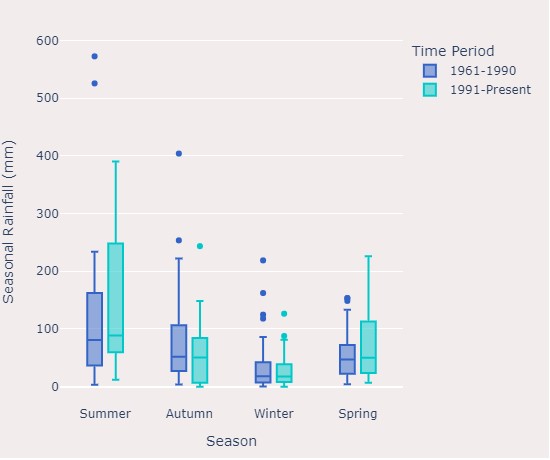 600
500
400
300
200
100
0

Seasonal Rainfall (mm)

Summer
Autumn
Winter
Spring

Season

Time Period
1961-1990
1991-Present